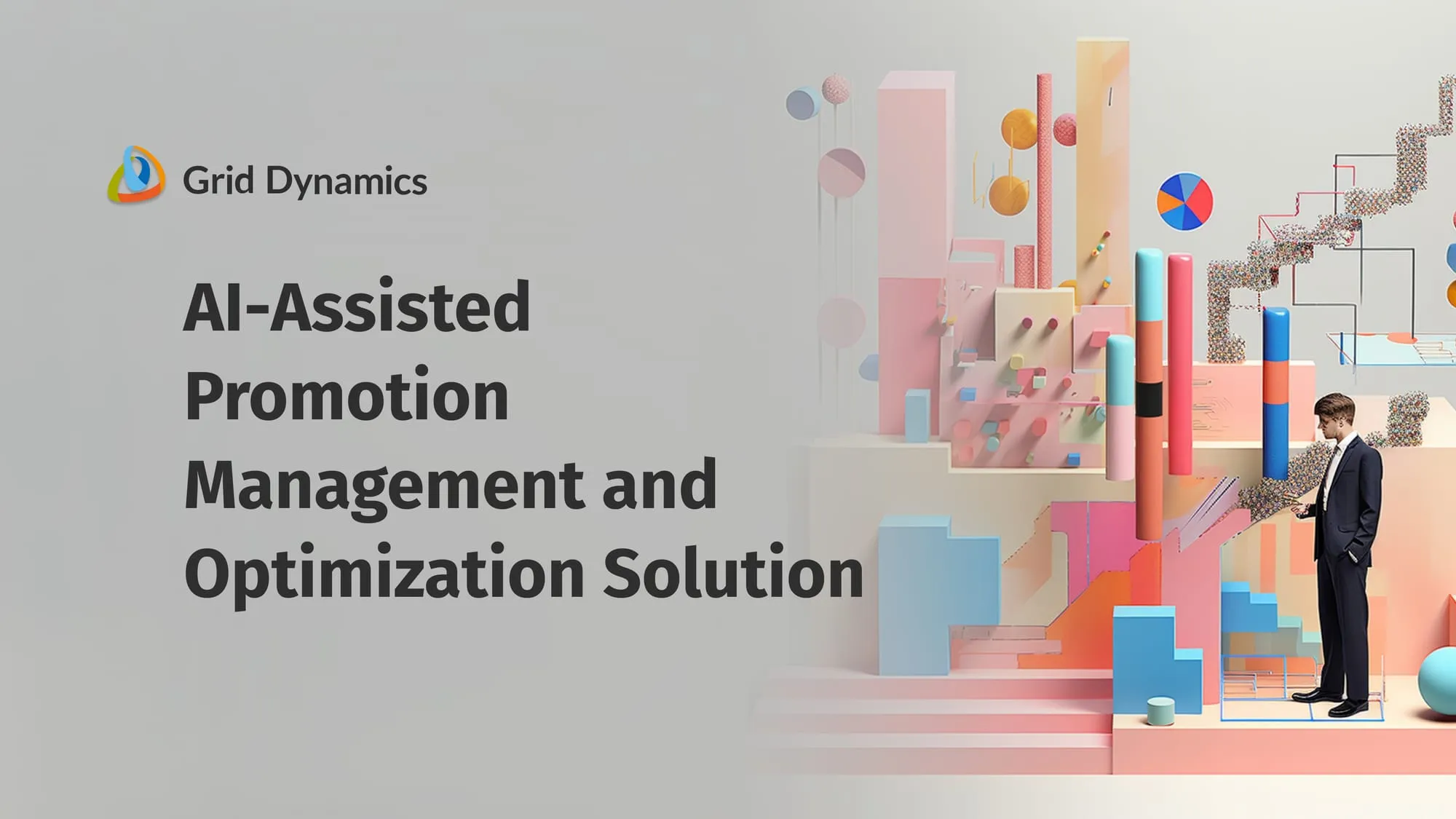 Grid Dynamics

AI-Assisted Promotion Management and Optimization Solution